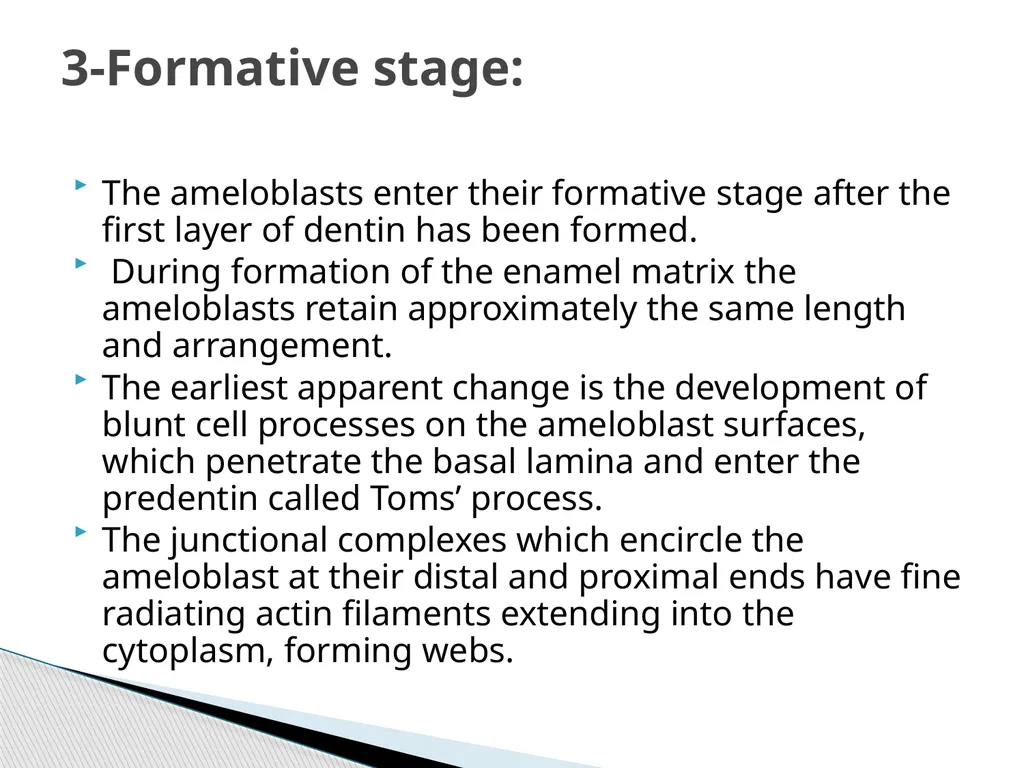 3-Formative stage:

The ameloblasts enter their formative stage after the first layer of dentin has been formed.

During formation of the enamel matrix the ameloblasts retain approximately the same length and arrangement.

The earliest apparent change is the development of blunt cell processes on the ameloblast surfaces, which penetrate the basal lamina and enter the predentin called Toms’ process.

The junctional complexes which encircle the ameloblast at their distal and proximal ends have fine radiating actin filaments extending into the cytoplasm, forming webs.